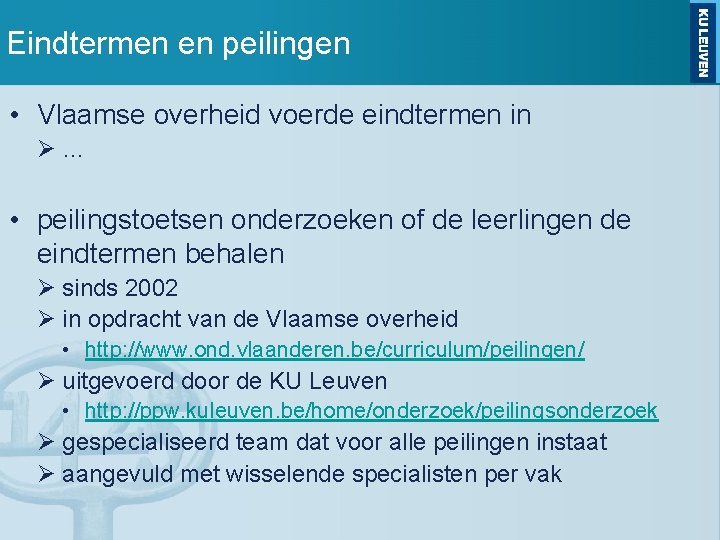 Eindtermen en peilingen

KU LEUVEN

• Vlaamse overheid voerde eindtermen in
➢ ...

• peilingstoetsen onderzoeken of de leerlingen de eindtermen behalen
➢ sinds 2002
➢ in opdracht van de Vlaamse overheid
• http://www.ond.vlaanderen.be/curriculum/peilingen/
➢ uitgevoerd door de KU Leuven
• http://ppw.kuleuven.be/home/onderzoek/peilingsonderzoek
➢ gespecialiseerd team dat voor alle peilingen instaat
➢ aangevuld met wisselende specialisten per vak